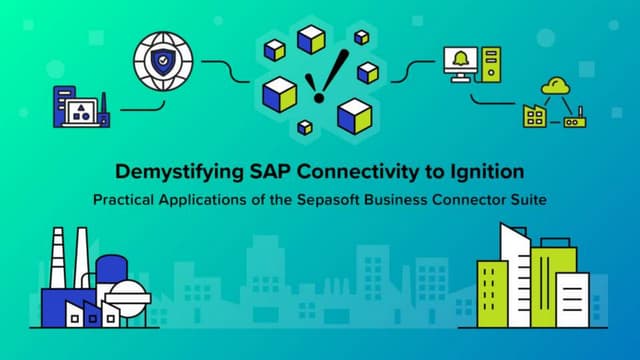 Demystifying SAP Connectivity to Ignition

Practical Applications of the Sepasoft Business Connector Suite